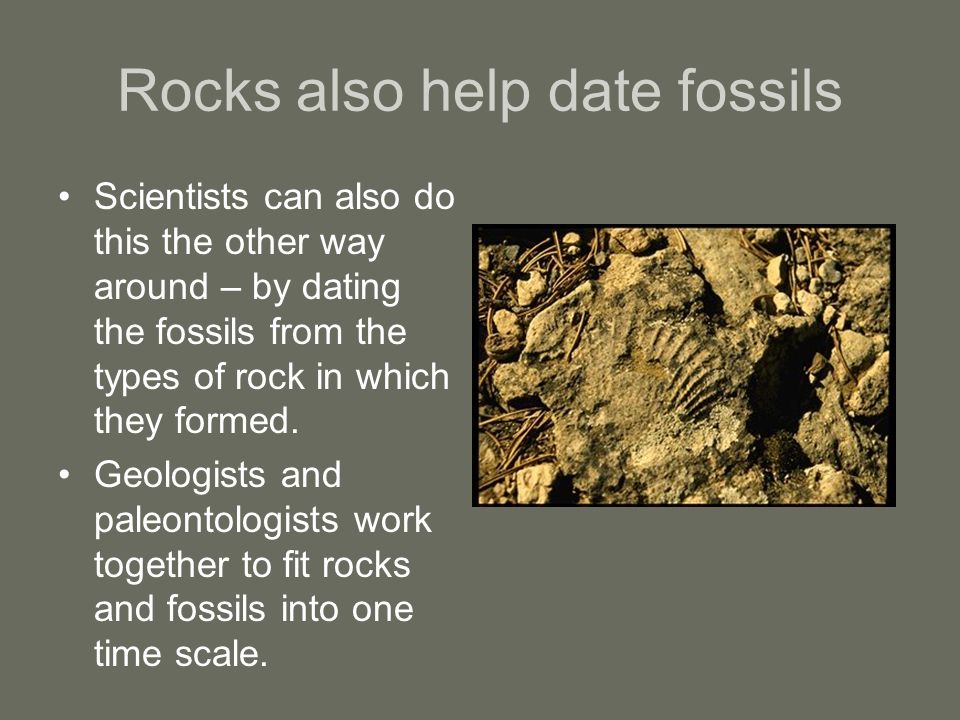 Rocks also help date fossils

• Scientists can also do this the other way around – by dating the fossils from the types of rock in which they formed.

• Geologists and paleontologists work together to fit rocks and fossils into one time scale.